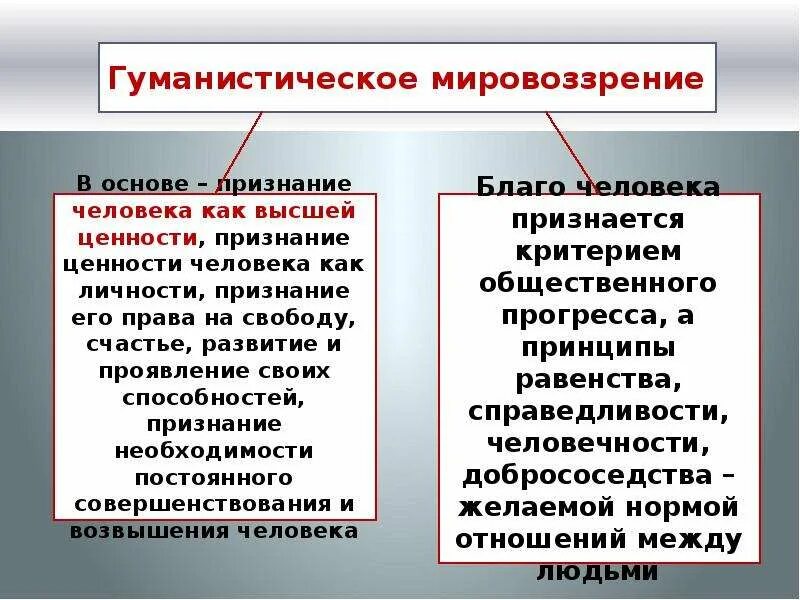 Гуманистическое мировоззрение

В основе – признание человека как высшей ценности, признание ценности человека как личности, признание его права на свободу, счастье, развитие и проявление своих способностей, признание необходимости постоянного совершенствования и возвышения человека

Благо человека признается критерием общественного прогресса, а принципы равенства, справедливости, человечности, добрососедства – желаемой нормой отношений между людьми